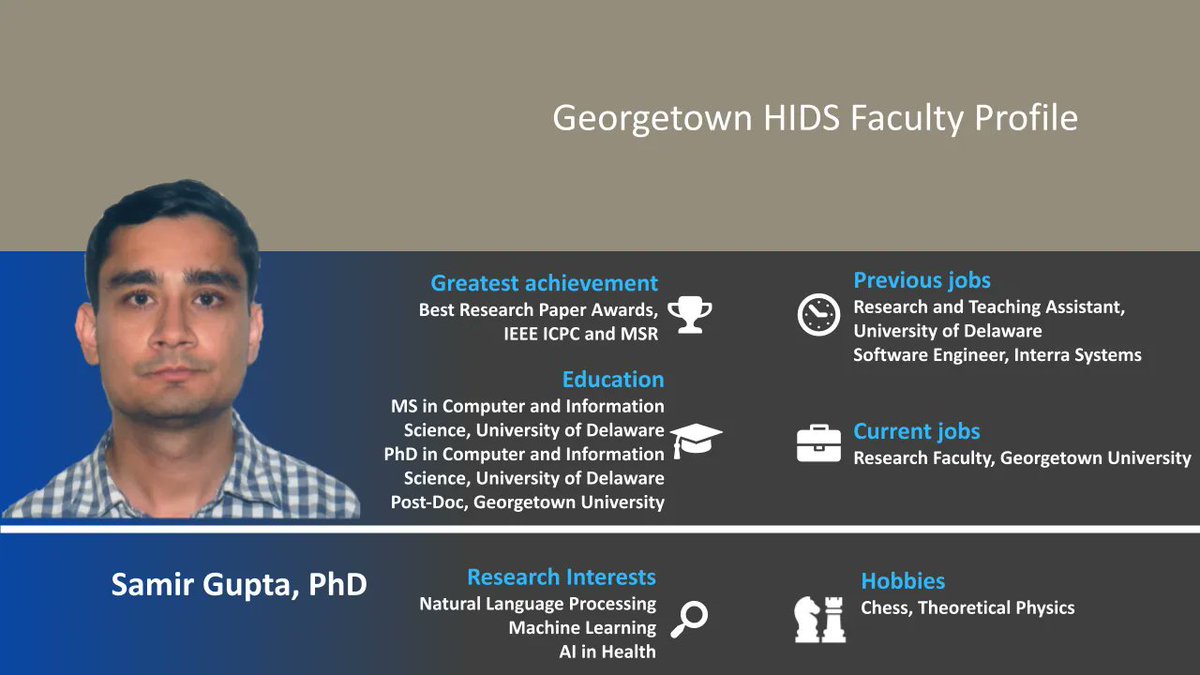 Georgetown HIDS Faculty Profile

Greatest achievement
Best Research Paper Awards, IEEE ICPC and MSR

Education
MS in Computer and Information Science, University of Delaware
PhD in Computer and Information Science, University of Delaware
Post-Doc, Georgetown University

Previous jobs
Research and Teaching Assistant, University of Delaware
Software Engineer, Interra Systems

Current jobs
Research Faculty, Georgetown University

Samir Gupta, PhD

Research Interests
Natural Language Processing
Machine Learning
AI in Health

Hobbies
Chess, Theoretical Physics